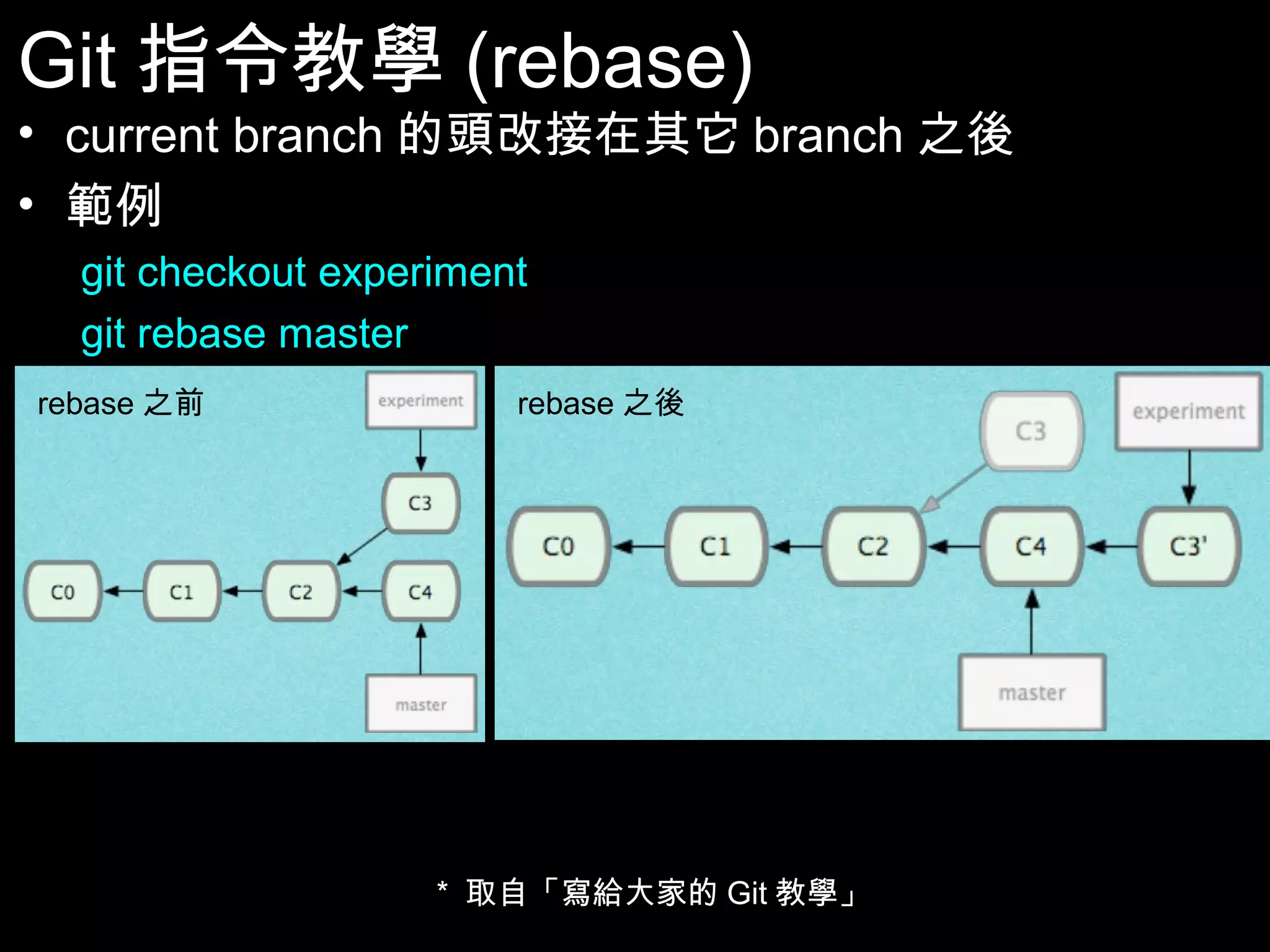 Git 指令教學 (rebase)

• current branch 的頭改接在其它 branch 之後

• 範例

git checkout experiment

git rebase master

rebase 之前

experiment

C3

C0

C1

C2

C4

master

rebase 之後

C3

experiment

C0

C1

C2

C4

C3'

master

* 取自「寫給大家的 Git 教學」